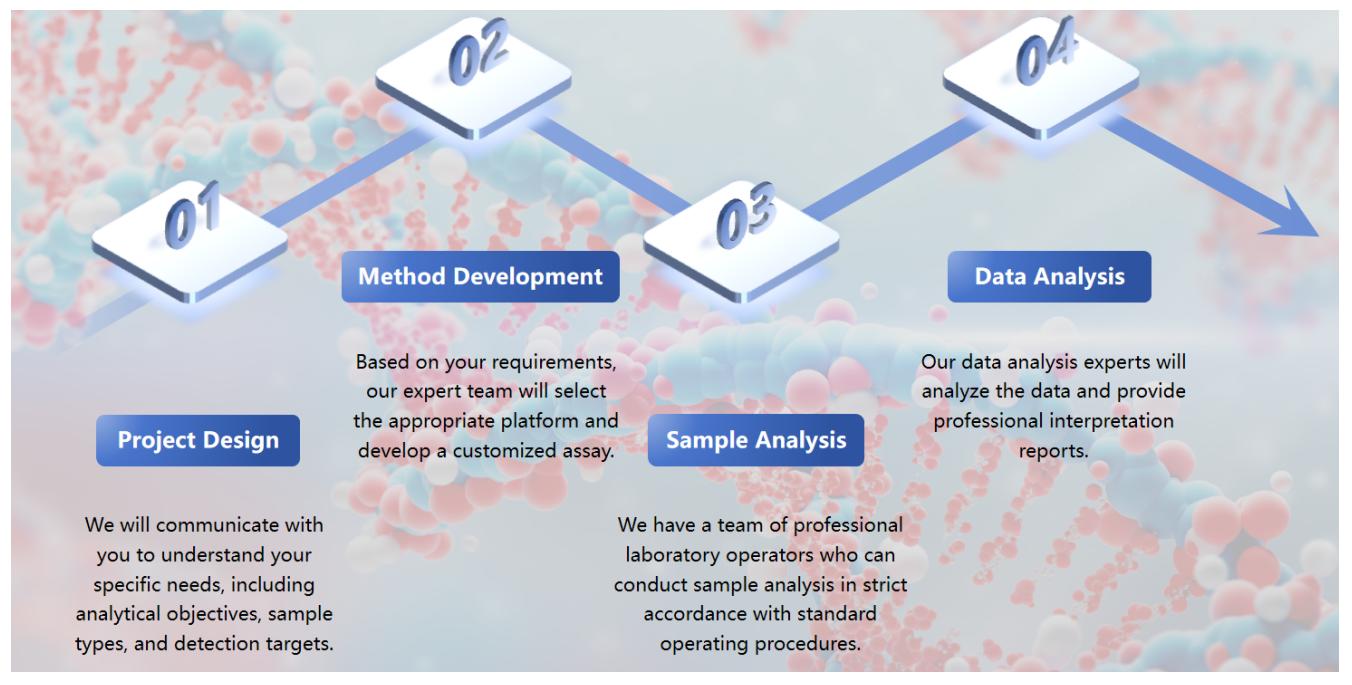 01

Project Design

We will communicate with you to understand your specific needs, including analytical objectives, sample types, and detection targets.

02

Method Development

Based on your requirements, our expert team will select the appropriate platform and develop a customized assay.

03

Sample Analysis

We have a team of professional laboratory operators who can conduct sample analysis in strict accordance with standard operating procedures.

04

Data Analysis

Our data analysis experts will analyze the data and provide professional interpretation reports.